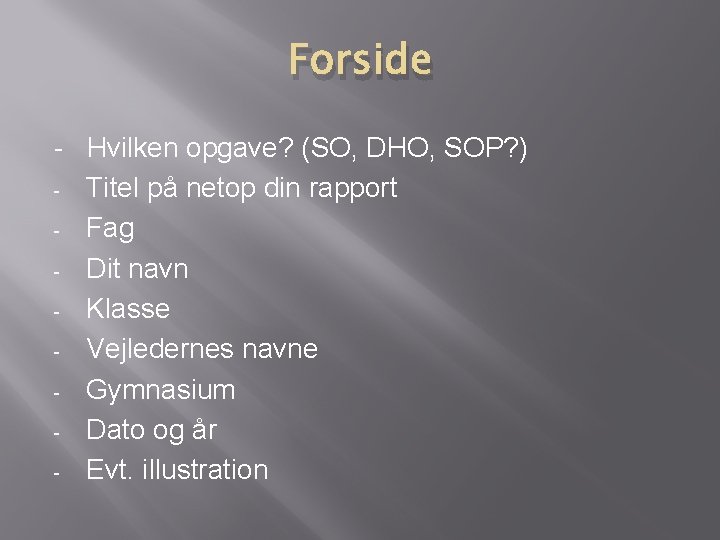 Forside

- Hvilken opgave? (SO, DHO, SOP?)
- Titel på netop din rapport
- Fag
- Dit navn
- Klasse
- Vejledernes navne
- Gymnasium
- Dato og år
- Evt. illustration